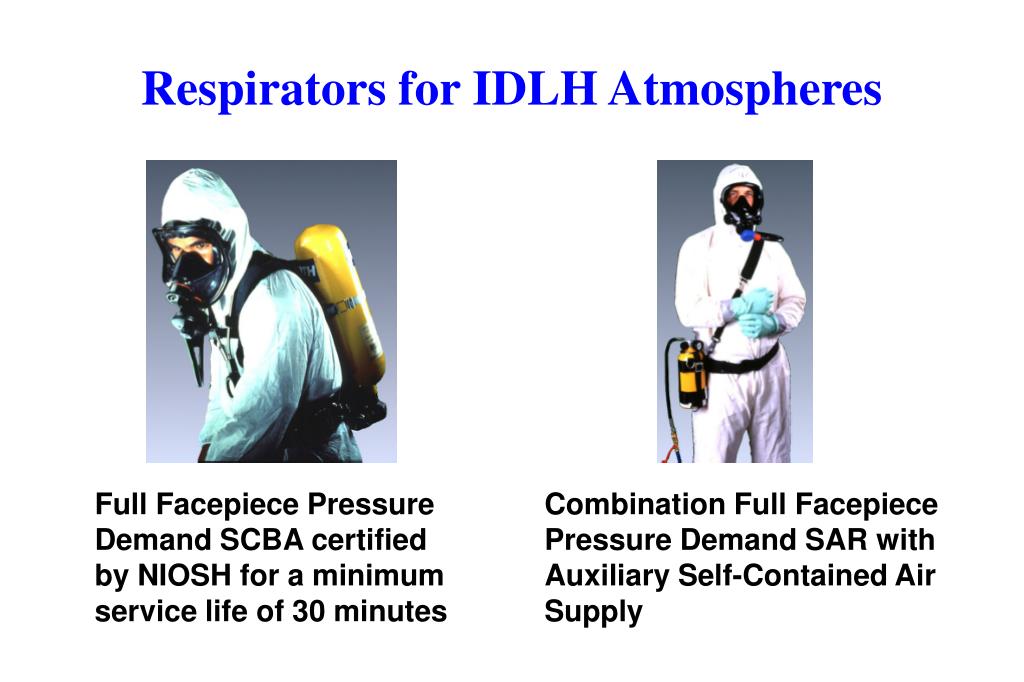 Respirators for IDLH Atmospheres

Full Facepiece Pressure Demand SCBA certified by NIOSH for a minimum service life of 30 minutes

Combination Full Facepiece Pressure Demand SAR with Auxiliary Self-Contained Air Supply